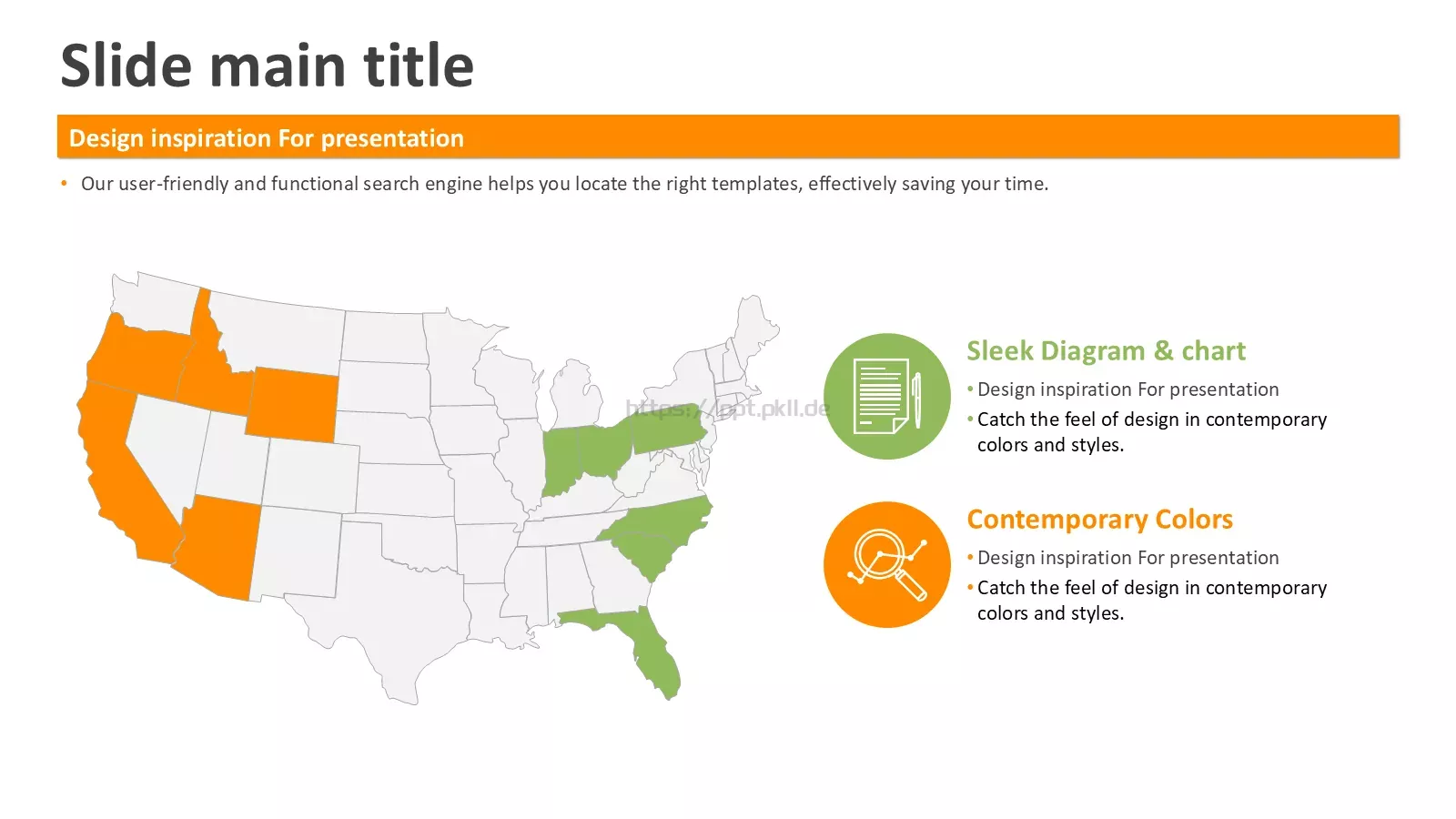 Slide main title

Design inspiration For presentation

• Our user-friendly and functional search engine helps you locate the right templates, effectively saving your time.

https://ppt.pkll.de

Sleek Diagram & chart

• Design inspiration For presentation

• Catch the feel of design in contemporary colors and styles.

Contemporary Colors

• Design inspiration For presentation

• Catch the feel of design in contemporary colors and styles.